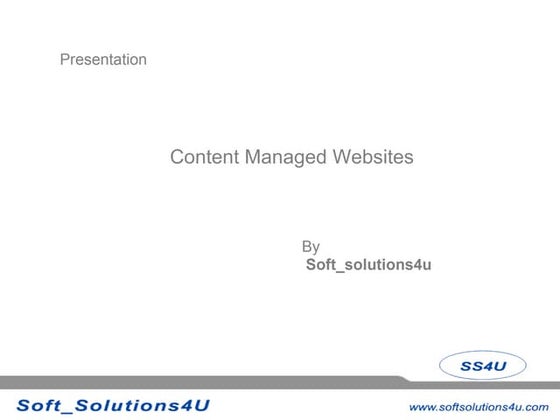 Presentation

Content Managed Websites

By
Soft_solutions4u

SS4U

Soft_Solutions4U

www.softsolutions4u.com